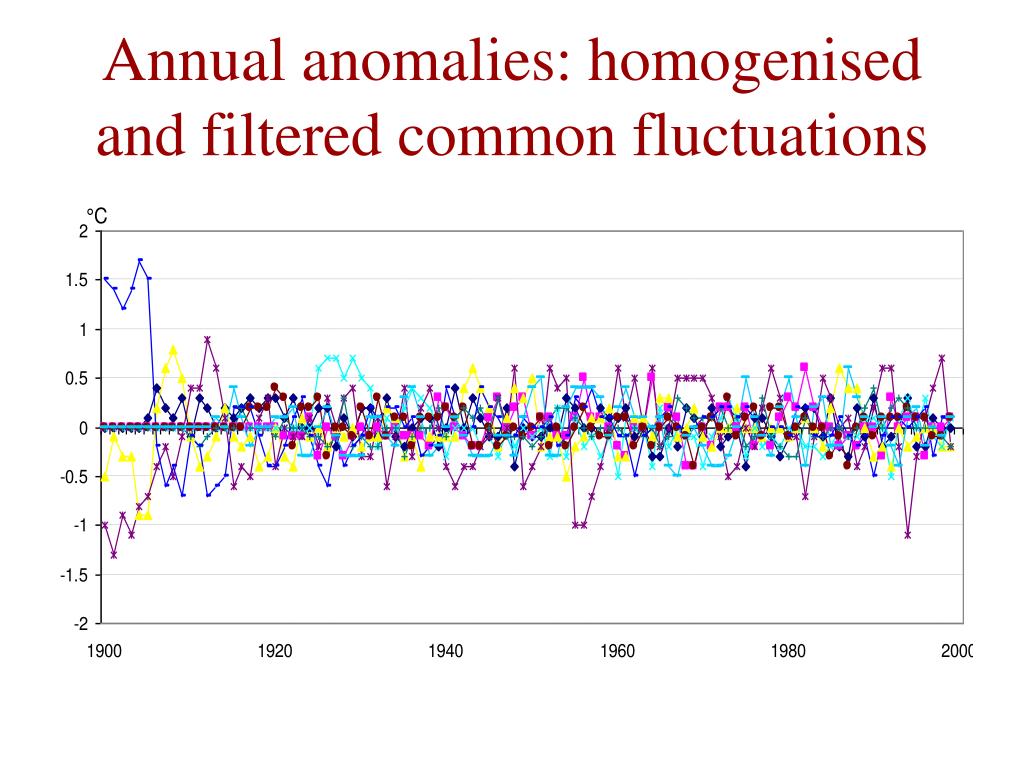 Annual anomalies: homogenised and filtered common fluctuations

°C
2
1.5
1
0.5
0
-0.5
-1
-1.5
-2
1900
1920
1940
1960
1980
2000